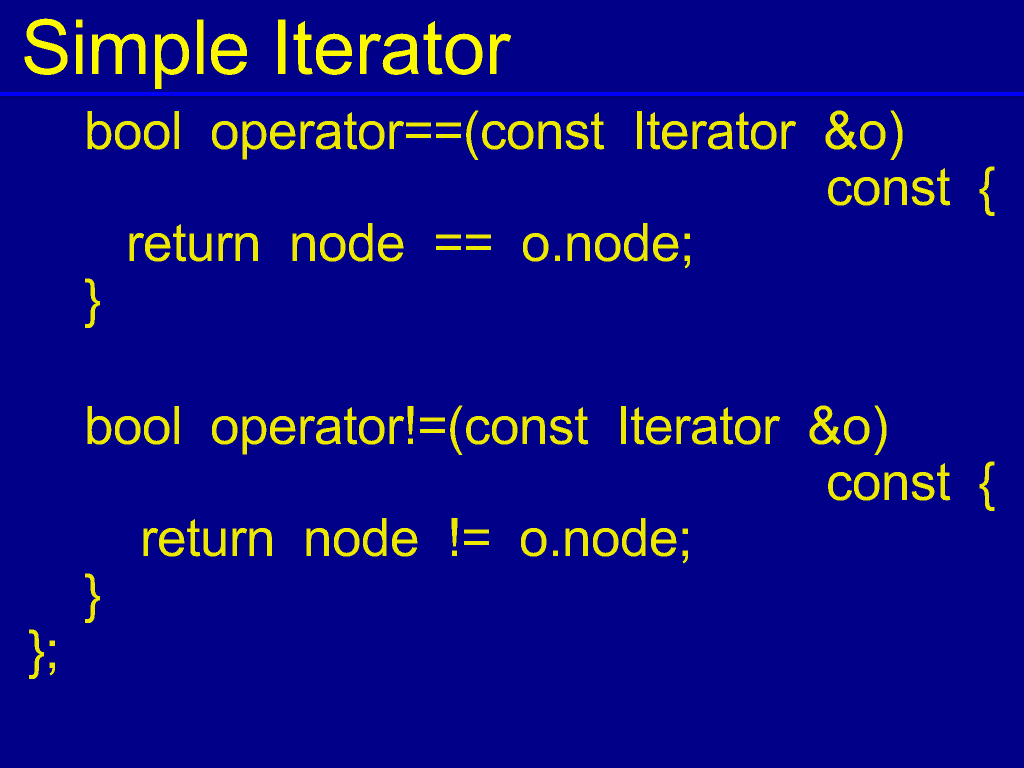 Simple Iterator

bool operator==(const Iterator &o)
const {
return node == o.node;
}

bool operator!=(const Iterator &o)
const {
return node != o.node;
}
};